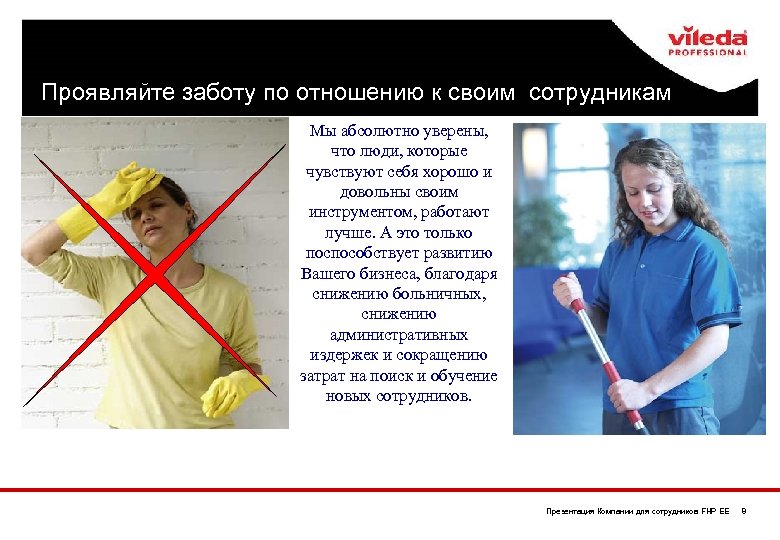 vileda
PROFESSIONAL

Проявляйте заботу по отношению к своим сотрудникам

Мы абсолютно уверены, что люди, которые чувствуют себя хорошо и довольны своим инструментом, работают лучше. А это только поспособствует развитию Вашего бизнеса, благодаря снижению больничных, снижению административных издержек и сокращению затрат на поиск и обучение новых сотрудников.

Презентация Компании для сотрудников FHP EE 9